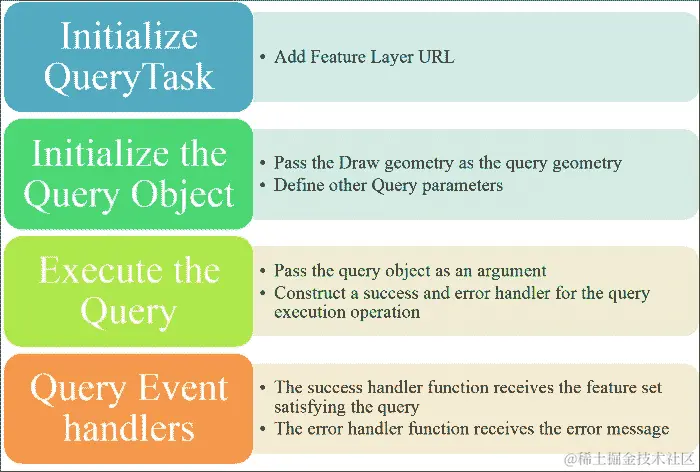 Initialize QueryTask

• Add Feature Layer URL

Initialize the Query Object

• Pass the Draw geometry as the query geometry
• Define other Query parameters

Execute the Query

• Pass the query object as an argument
• Construct a success and error handler for the query execution operation

Query Event handlers

• The success handler function receives the feature set satisfying the query
• The error handler function receives the error message

@稀土掘金技术社区